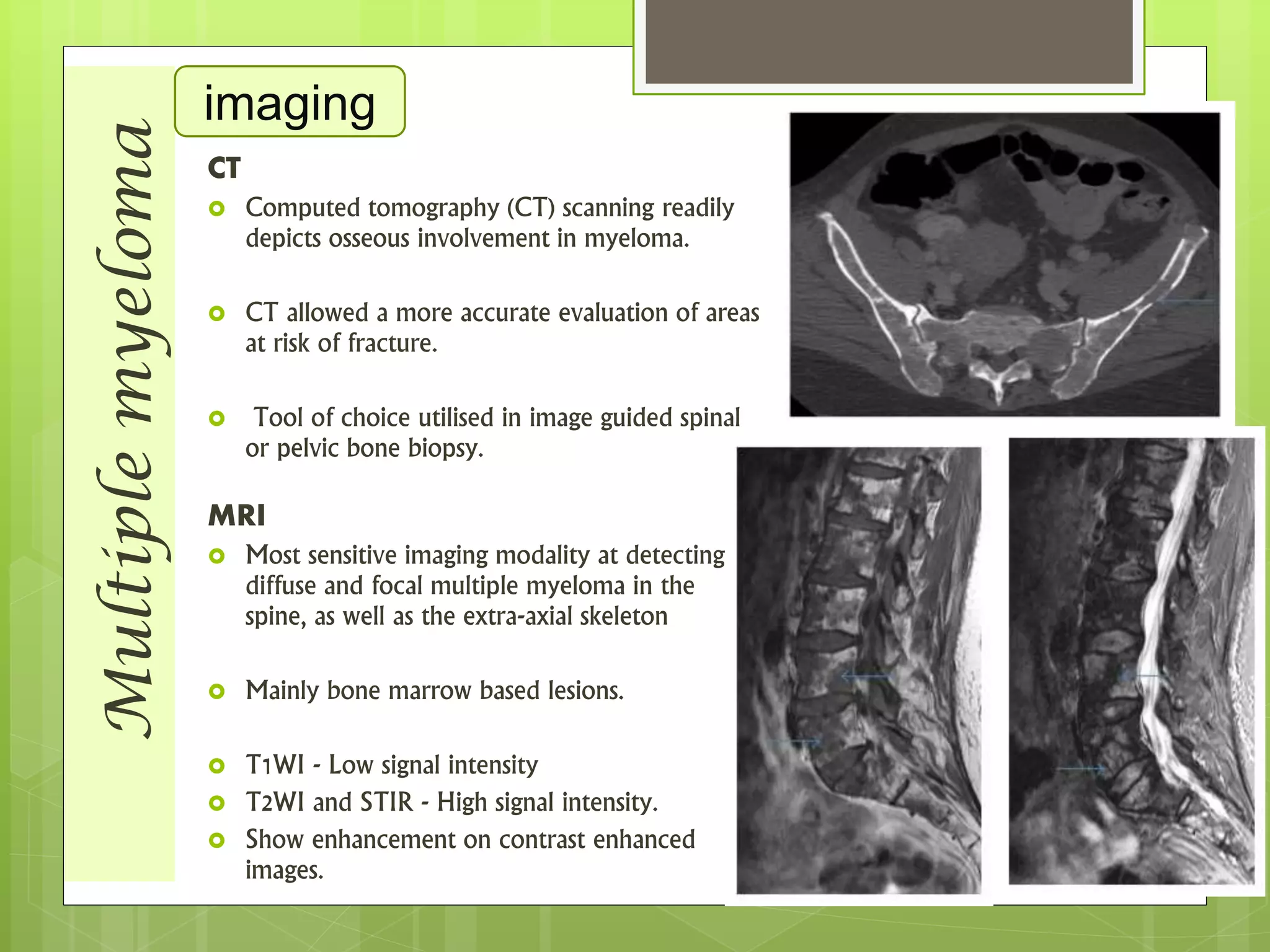 Multiple myeloma

imaging

CT

Computed tomography (CT) scanning readily depicts osseous involvement in myeloma.

CT allowed a more accurate evaluation of areas at risk of fracture.

Tool of choice utilised in image guided spinal or pelvic bone biopsy.

MRI

Most sensitive imaging modality at detecting diffuse and focal multiple myeloma in the spine, as well as the extra-axial skeleton

Mainly bone marrow based lesions.

T1WI - Low signal intensity

T2WI and STIR - High signal intensity.

Show enhancement on contrast enhanced images.